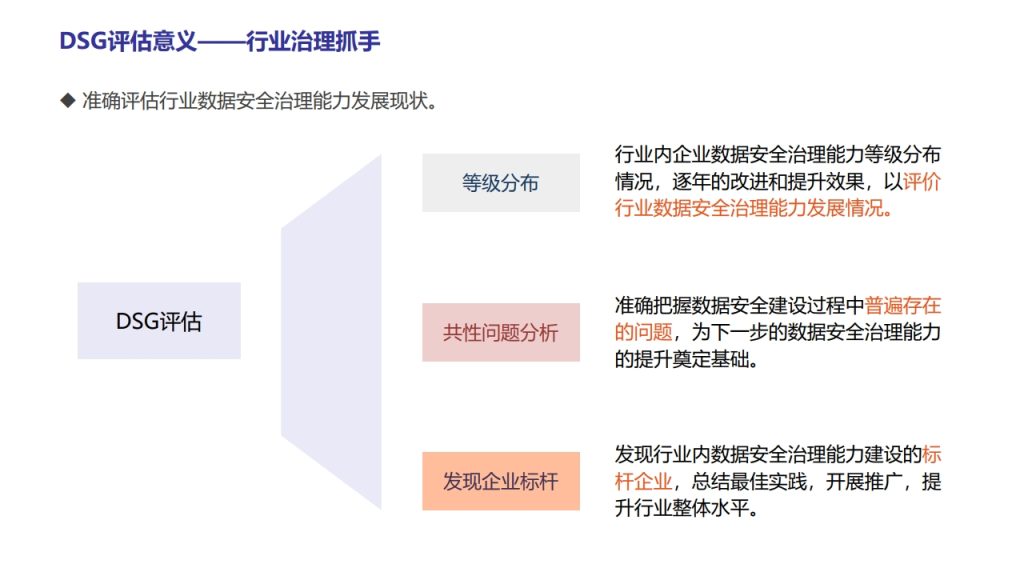 DSG评估意义——行业治理抓手

◆ 准确评估行业数据安全治理能力发展现状。

DSG评估

等级分布

行业内企业数据安全治理能力等级分布情况，逐年的改进和提升效果，以评价行业数据安全治理能力发展情况。

共性问题分析

准确把握数据安全建设过程中普遍存在的问题，为下一步的数据安全治理能力的提升奠定基础。

发现企业标杆

发现行业内数据安全治理能力建设的标杆企业，总结最佳实践，开展推广，提升行业整体水平。